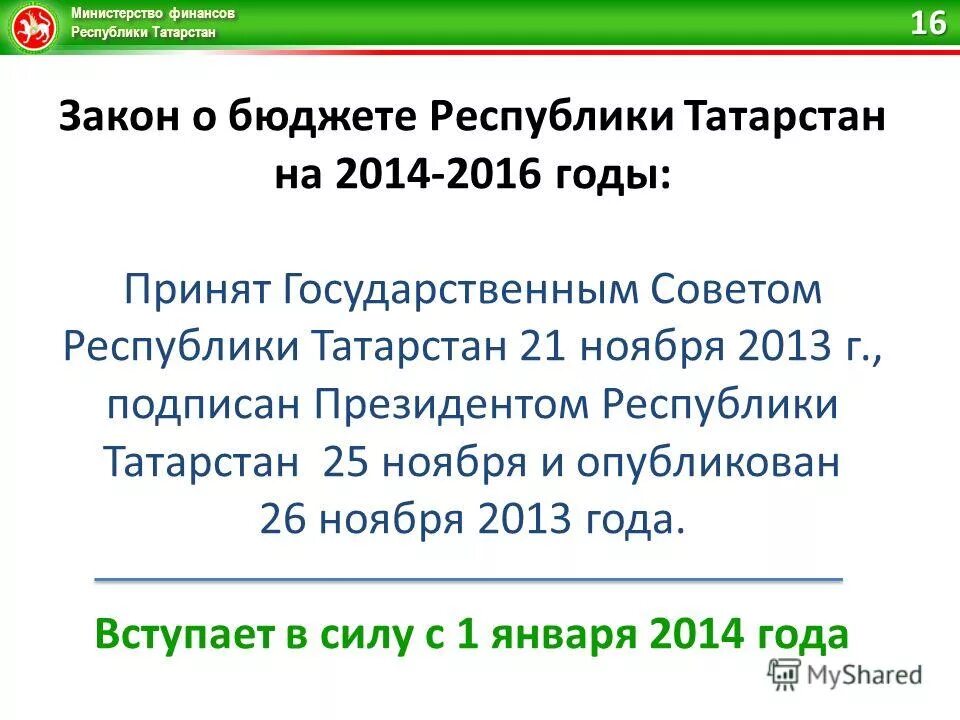 Министерство финансов
Республики Татарстан

16

Закон о бюджете Республики Татарстан на 2014-2016 годы:

Принят Государственным Советом Республики Татарстан 21 ноября 2013 г., подписан Президентом Республики Татарстан 25 ноября и опубликован 26 ноября 2013 года.

Вступает в силу с 1 января 2014 года

MyShared